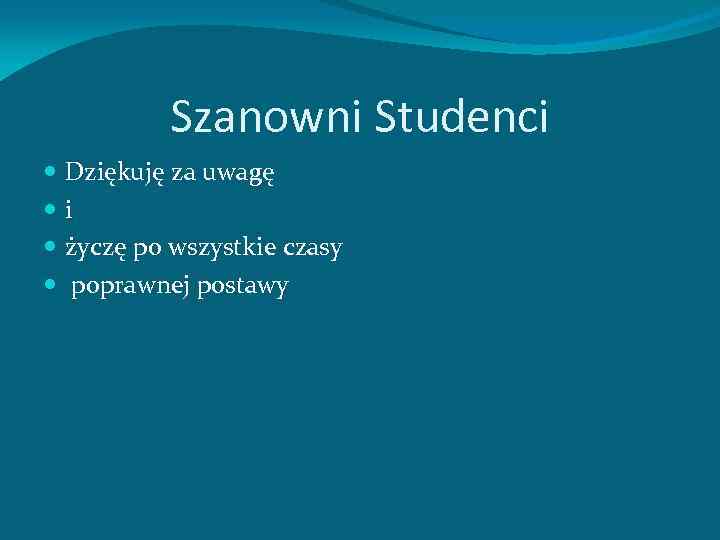 Szanowni Studenci

- Dziękuję za uwagę
- i
- życzę po wszystkie czasy
- poprawnej postawy